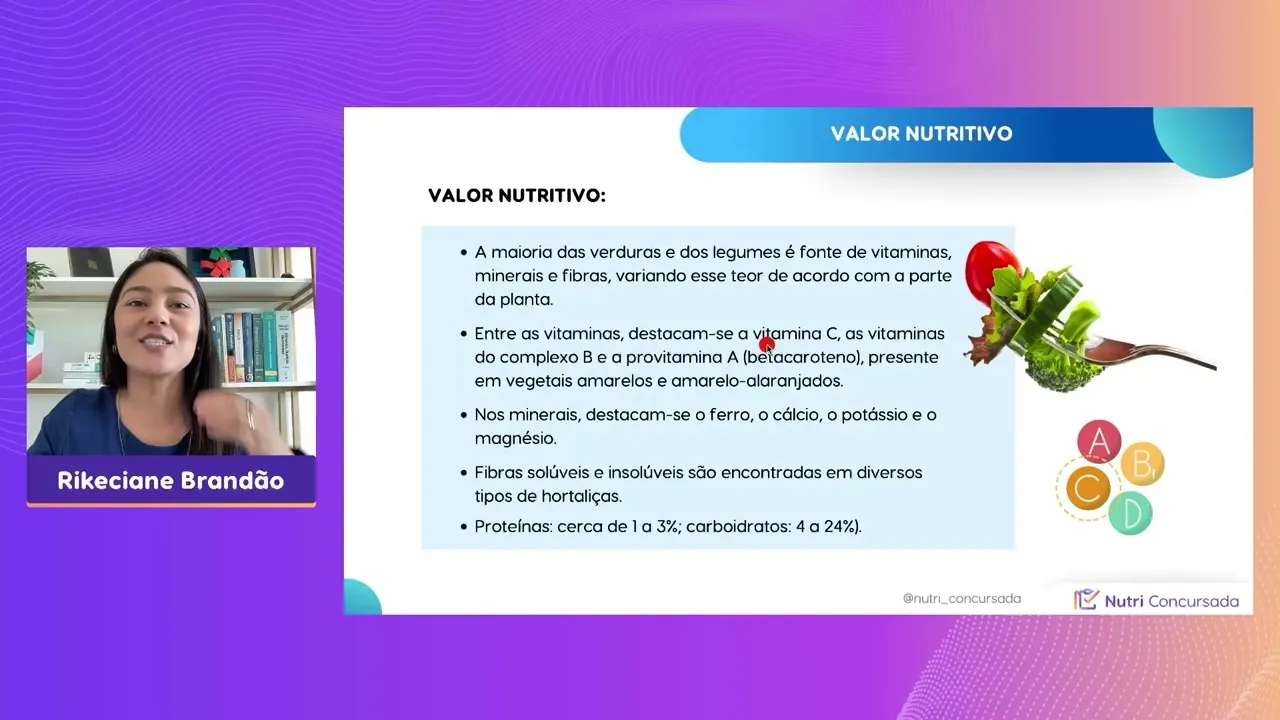 Rikeciane Brandão

VALOR NUTRITIVO

VALOR NUTRITIVO:

• A maioria das verduras e dos legumes é fonte de vitaminas, minerais e fibras, variando esse teor de acordo com a parte da planta.

• Entre as vitaminas, destacam-se a vitamina C, as vitaminas do complexo B e a provitamina A (betacaroteno), presente em vegetais amarelos e amarelo-alaranjados.

• Nos minerais, destacam-se o ferro, o cálcio, o potássio e o magnésio.

• Fibras solúveis e insolúveis são encontradas em diversos tipos de hortaliças.

• Proteínas: cerca de 1 a 3%; carboidratos: 4 a 24%).

A B C D

@nutri_concursada

Nutri Concursada